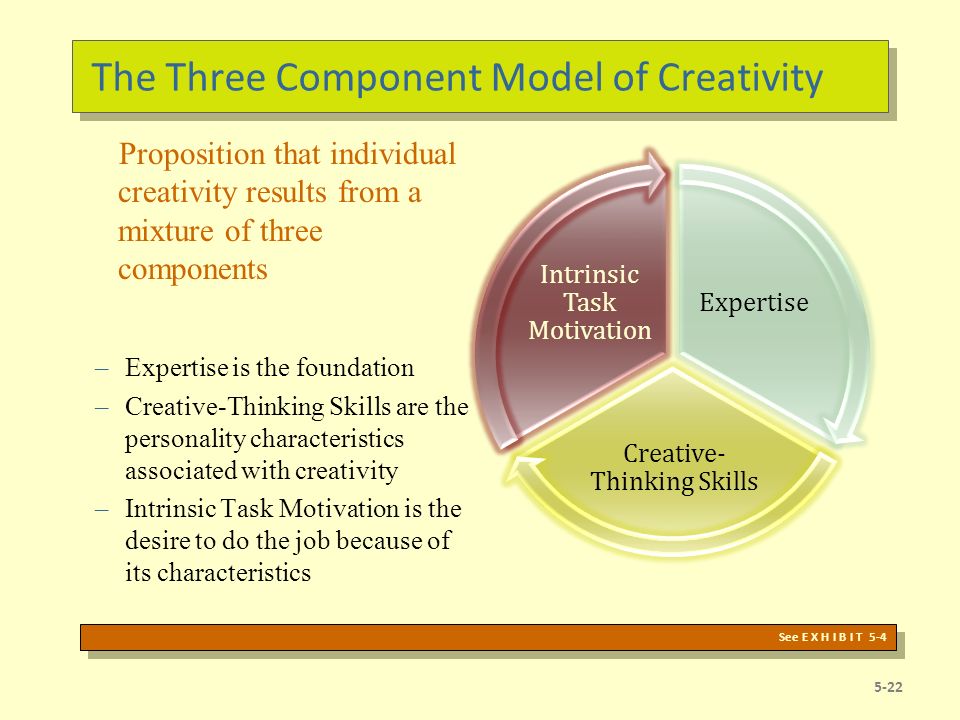 The Three Component Model of Creativity

Proposition that individual creativity results from a mixture of three components

– Expertise is the foundation
– Creative-Thinking Skills are the personality characteristics associated with creativity
– Intrinsic Task Motivation is the desire to do the job because of its characteristics

Intrinsic Task Motivation

Expertise

Creative-Thinking Skills

See E X H I B I T 5-4

5-22